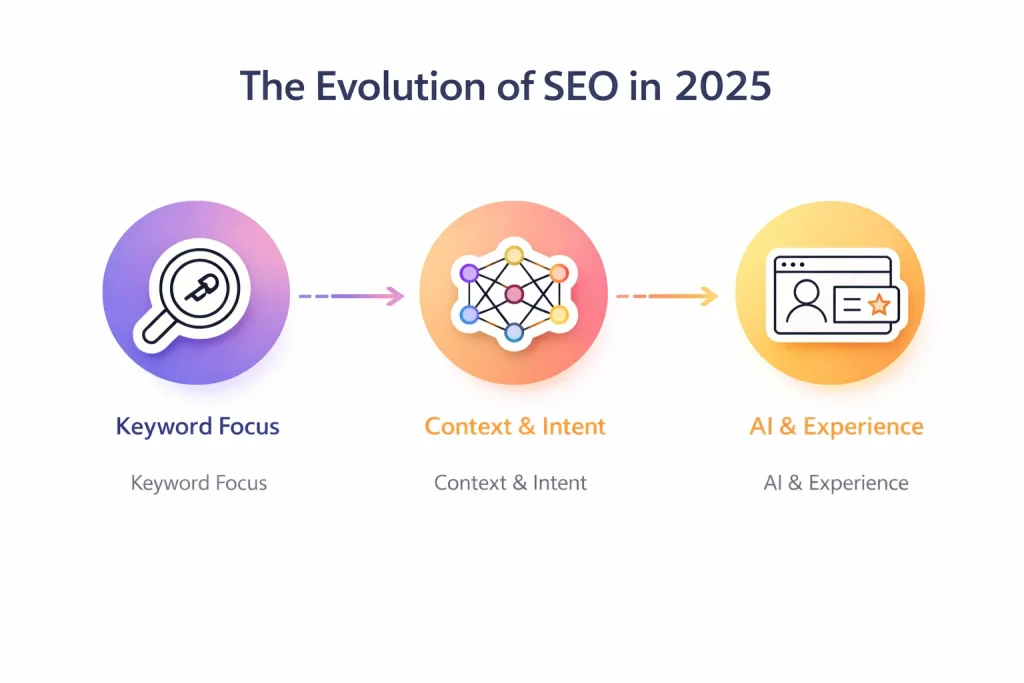 The Evolution of SEO in 2025

Keyword Focus

Keyword Focus

Context & Intent

Context & Intent

AI & Experience

AI & Experience